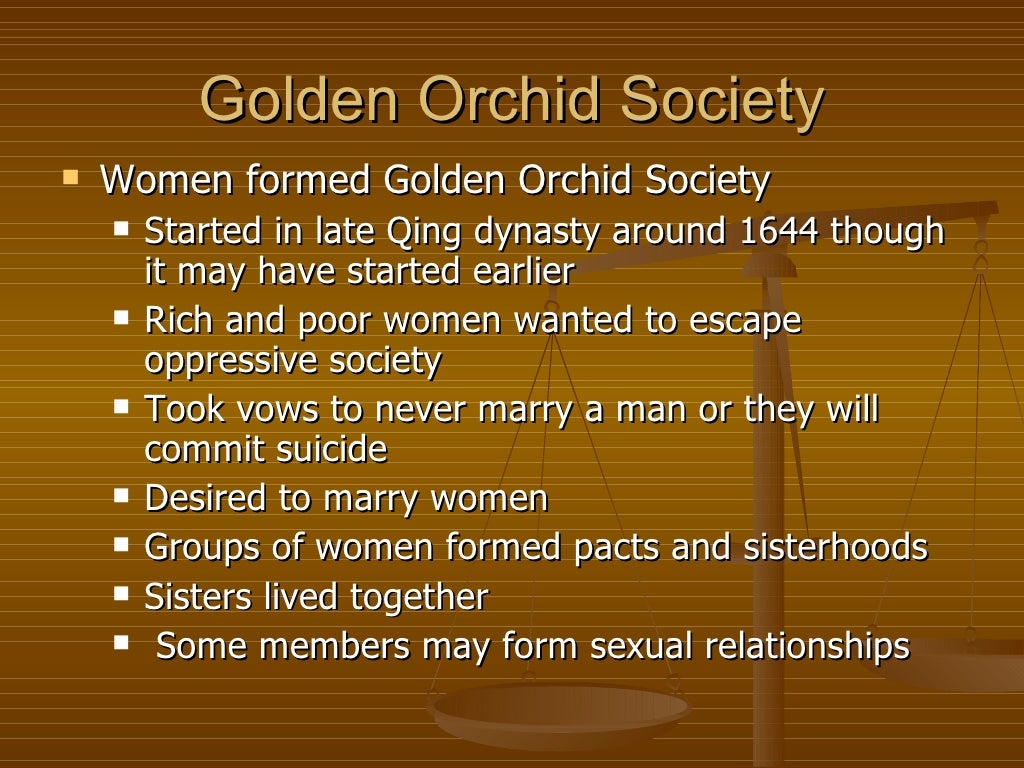 Golden Orchid Society

- Women formed Golden Orchid Society
  - Started in late Qing dynasty around 1644 though it may have started earlier
  - Rich and poor women wanted to escape oppressive society
  - Took vows to never marry a man or they will commit suicide
  - Desired to marry women
  - Groups of women formed pacts and sisterhoods
  - Sisters lived together
  - Some members may form sexual relationships